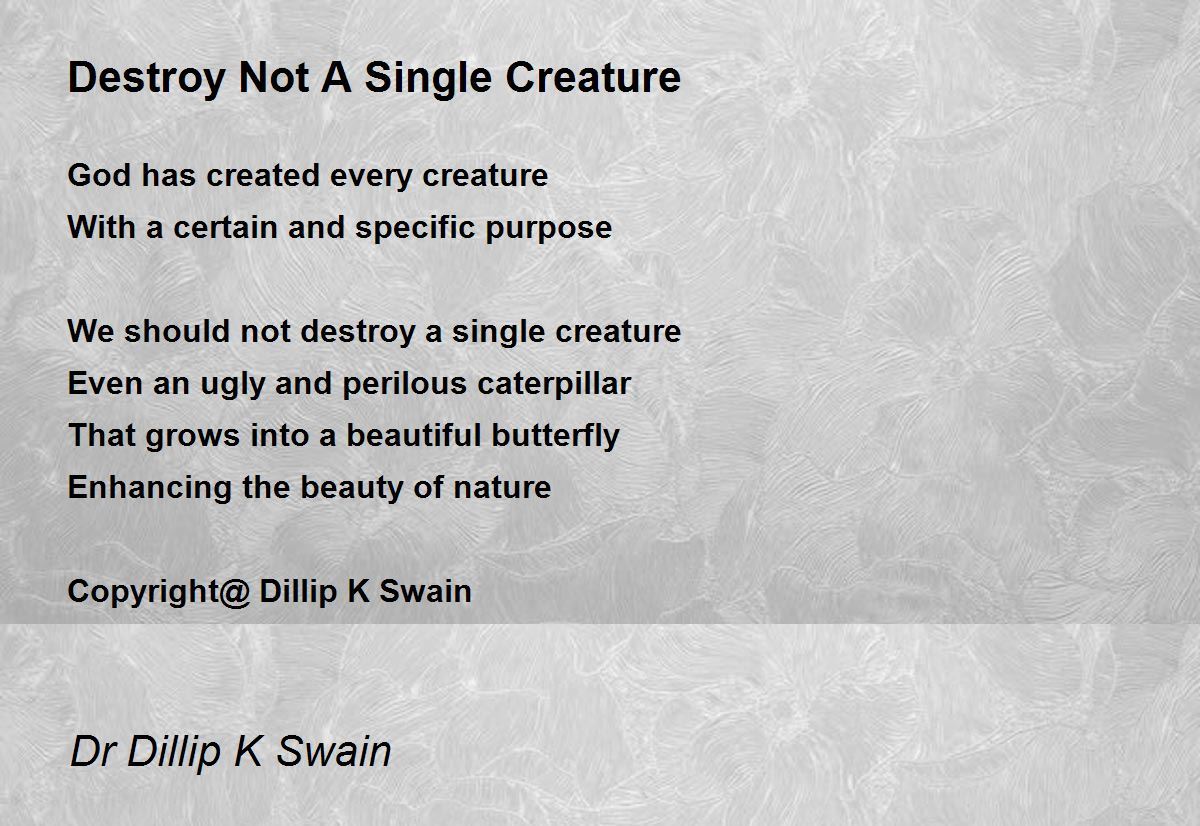 Destroy Not A Single Creature

God has created every creature
With a certain and specific purpose

We should not destroy a single creature
Even an ugly and perilous caterpillar
That grows into a beautiful butterfly
Enhancing the beauty of nature

Copyright@ Dillip K Swain

Dr Dillip K Swain